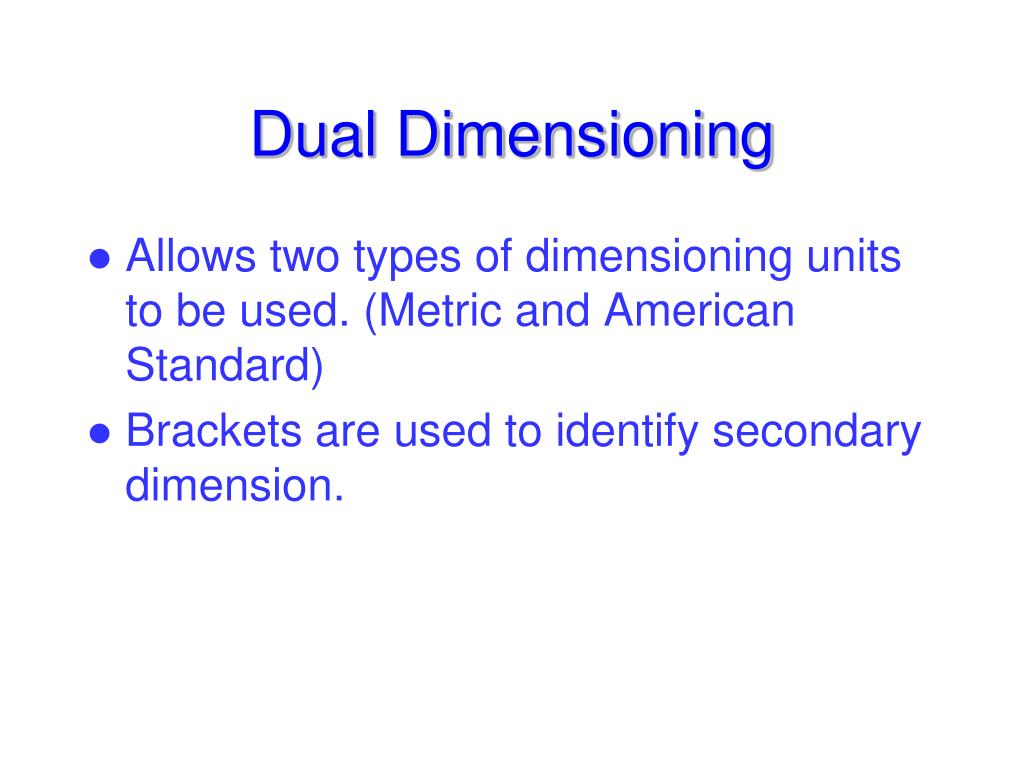 Dual Dimensioning

● Allows two types of dimensioning units to be used. (Metric and American Standard)

● Brackets are used to identify secondary dimension.